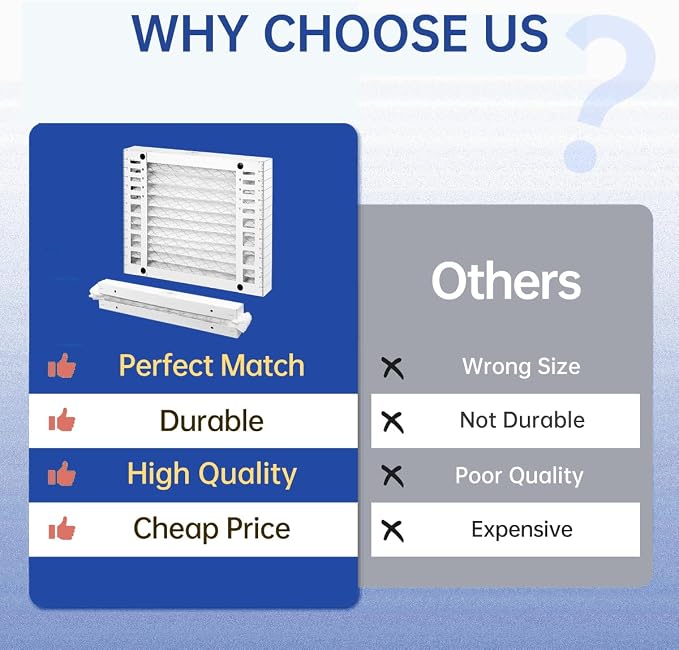 WHY CHOOSE US ?

Perfect Match
Durable
High Quality
Cheap Price

Others

Wrong Size
Not Durable
Poor Quality
Expensive